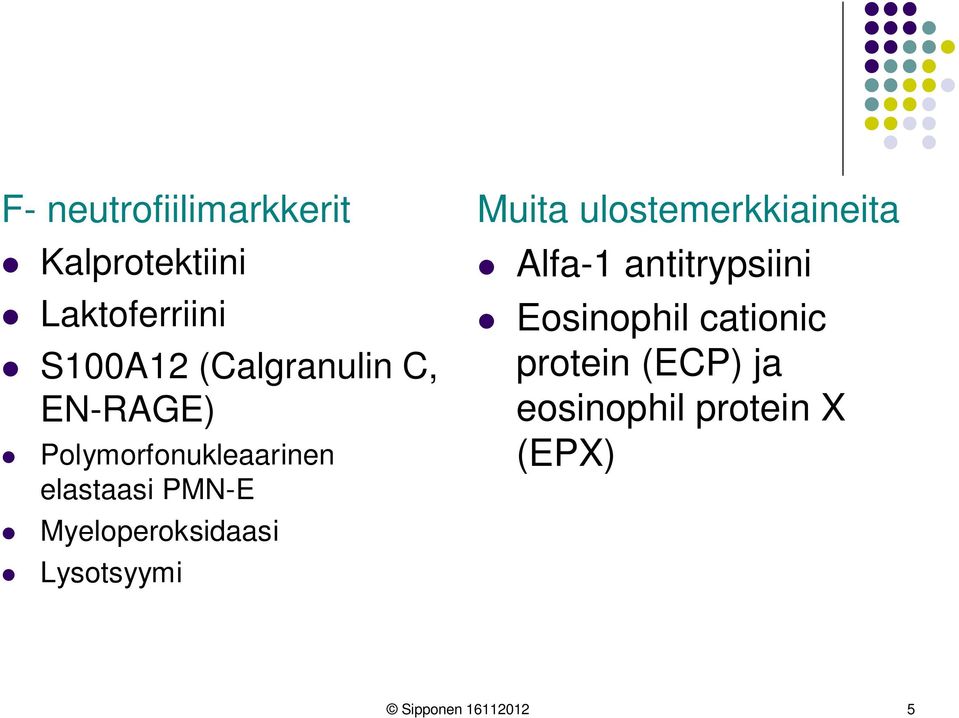 F- neutrofiilimarkkerit

- Kalprotektiini
- Laktoferriini
- S100A12 (Calgranulin C, EN-RAGE)
- Polymorfonukleaarinen elastaasi PMN-E
- Myeloperoksidaasi
- Lysotsyymi

Muita ulostemerkkiaineita

- Alfa-1 antitrypsiini
- Eosinophil cationic protein (ECP) ja eosinophil protein X (EPX)

© Sipponen 16112012

5